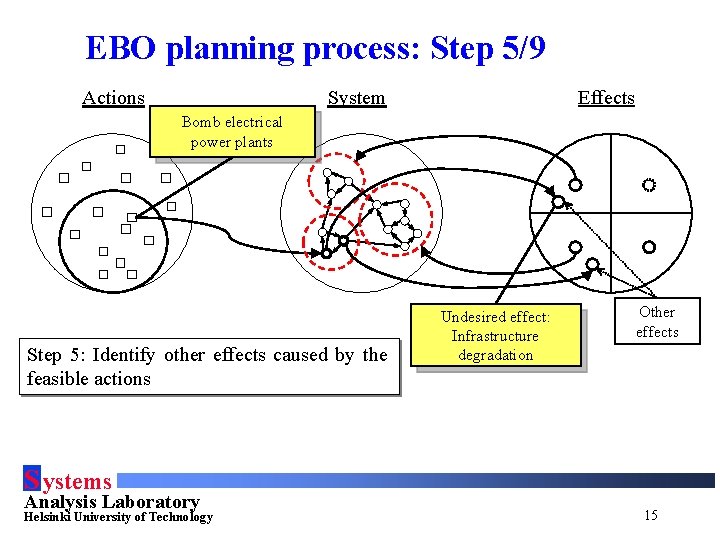 EBO planning process: Step 5/9

Actions

System

Effects

Bomb electrical power plants

Undesired effect: Infrastructure degradation

Other effects

Step 5: Identify other effects caused by the feasible actions

Systems
Analysis Laboratory
Helsinki University of Technology

15